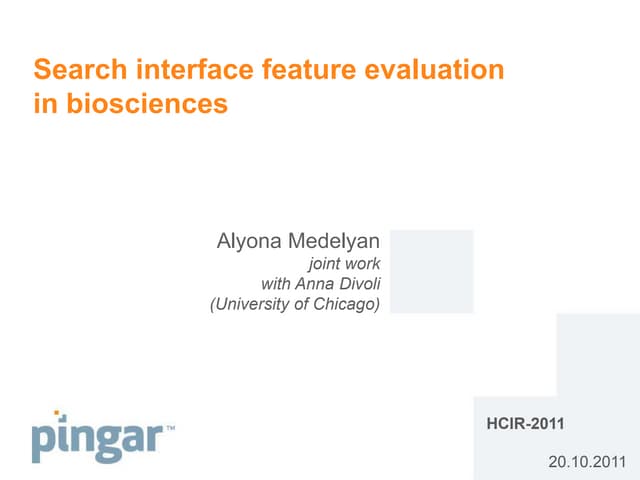 Search interface feature evaluation in biosciences

Alyona Medelyan
joint work
with Anna Divoli
(University of Chicago)

pingar™

HCIR-2011

20.10.2011